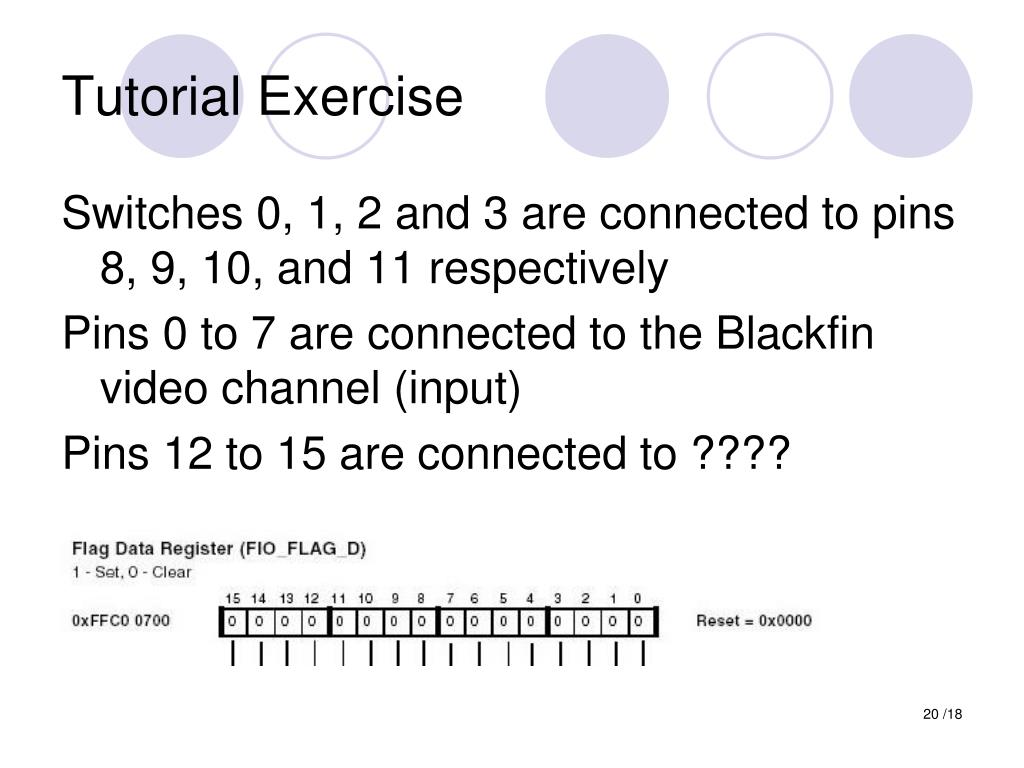 Tutorial Exercise

Switches 0, 1, 2 and 3 are connected to pins 8, 9, 10, and 11 respectively

Pins 0 to 7 are connected to the Blackfin video channel (input)

Pins 12 to 15 are connected to ????

Flag Data Register (FIO_FLAG_D)
1 - Set, 0 - Clear

0xFFC0 0700

| 15 | 14 | 13 | 12 | 11 | 10 | 9 | 8 | 7 | 6 | 5 | 4 | 3 | 2 | 1 | 0 |
|---|---|---|---|---|---|---|---|---|---|---|---|---|---|---|---|
| 0 | 0 | 0 | 0 | 0 | 0 | 0 | 0 | 0 | 0 | 0 | 0 | 0 | 0 | 0 | 0 |

Reset = 0x0000

20 /18